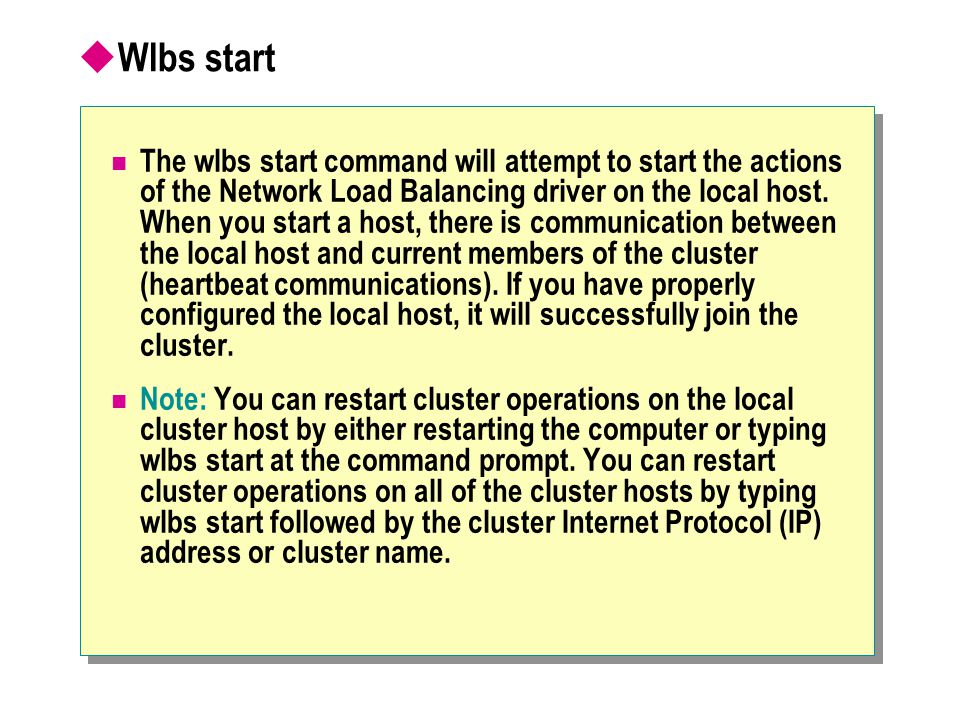 Wlbs start

The wlbs start command will attempt to start the actions of the Network Load Balancing driver on the local host. When you start a host, there is communication between the local host and current members of the cluster (heartbeat communications). If you have properly configured the local host, it will successfully join the cluster.

Note: You can restart cluster operations on the local cluster host by either restarting the computer or typing wlbs start at the command prompt. You can restart cluster operations on all of the cluster hosts by typing wlbs start followed by the cluster Internet Protocol (IP) address or cluster name.